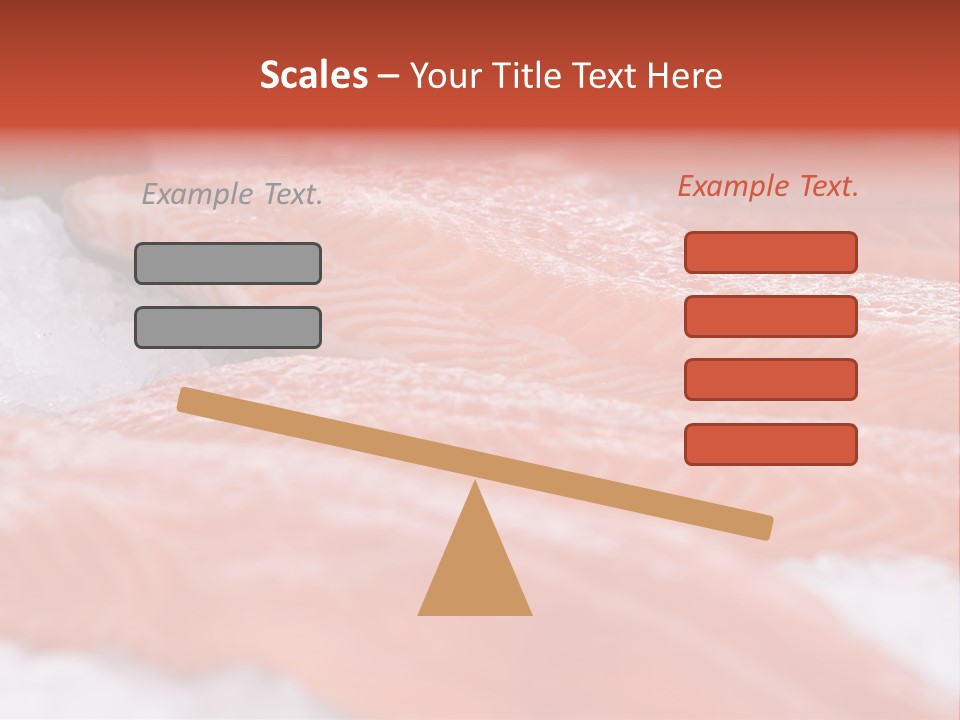 Scales – Your Title Text Here

Example Text.

Example Text.